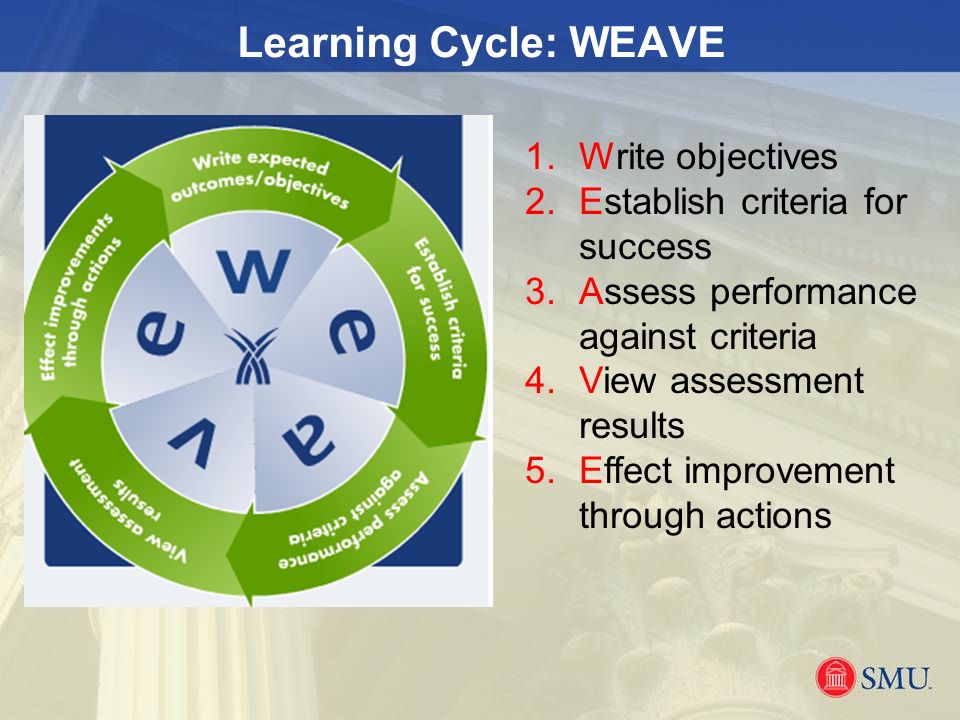 Learning Cycle: WEAVE

Write expected outcomes/objectives

Establish criteria for success

Assess performance against criteria

View assessment results

Effect improvements through actions

w e a v e

1. Write objectives
2. Establish criteria for success
3. Assess performance against criteria
4. View assessment results
5. Effect improvement through actions

SMU.